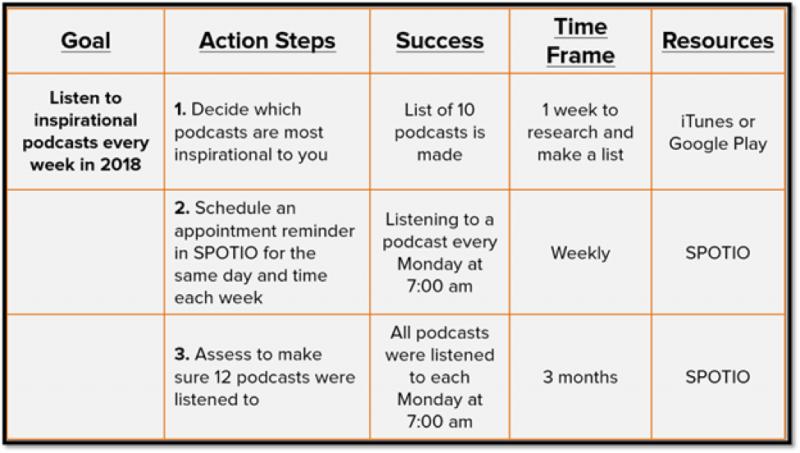 | Goal | Action Steps | Success | Time Frame | Resources |
|---|---|---|---|---|
| Listen to inspirational podcasts every week in 2018 | 1. Decide which podcasts are most inspirational to you | List of 10 podcasts is made | 1 week to research and make a list | iTunes or Google Play |
| | 2. Schedule an appointment reminder in SPOTIO for the same day and time each week | Listening to a podcast every Monday at 7:00 am | Weekly | SPOTIO |
| | 3. Assess to make sure 12 podcasts were listened to | All podcasts were listened to each Monday at 7:00 am | 3 months | SPOTIO |